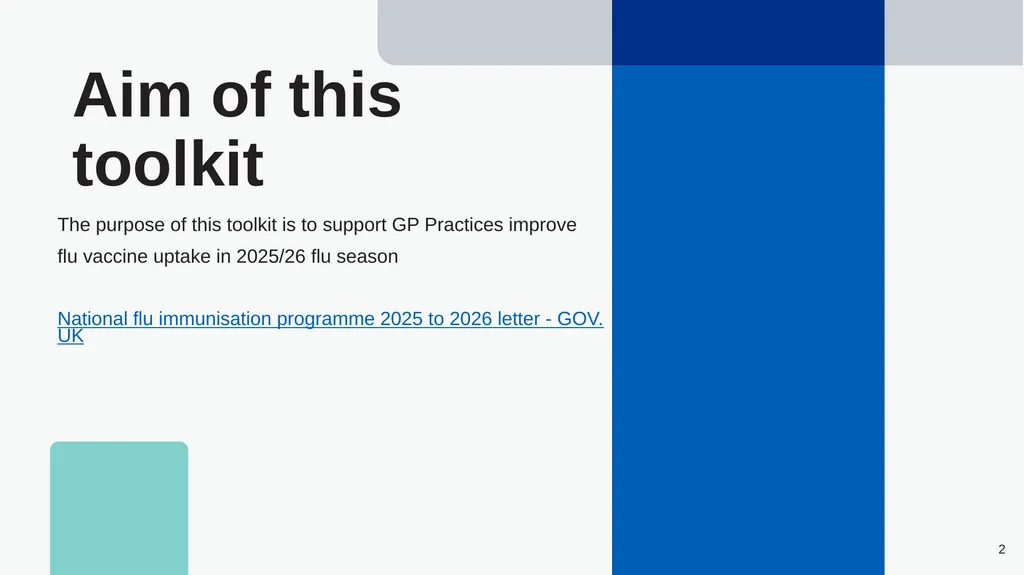 Aim of this toolkit

The purpose of this toolkit is to support GP Practices improve flu vaccine uptake in 2025/26 flu season

National flu immunisation programme 2025 to 2026 letter - GOV.UK

2